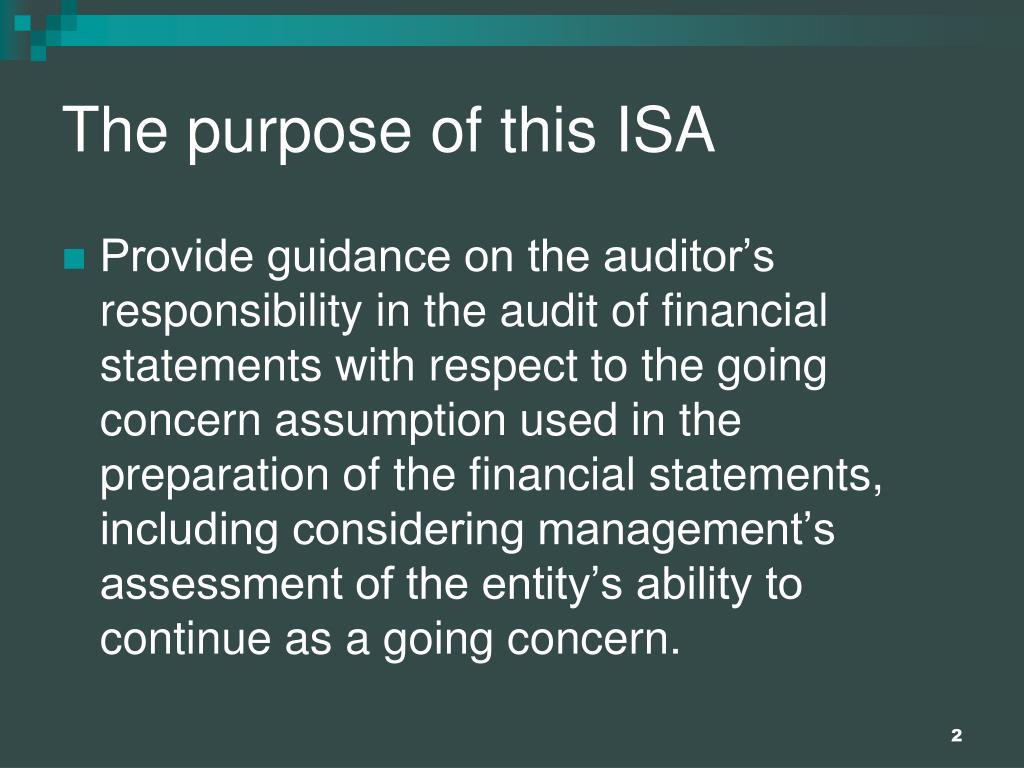 The purpose of this ISA

Provide guidance on the auditor’s responsibility in the audit of financial statements with respect to the going concern assumption used in the preparation of the financial statements, including considering management’s assessment of the entity’s ability to continue as a going concern.

2